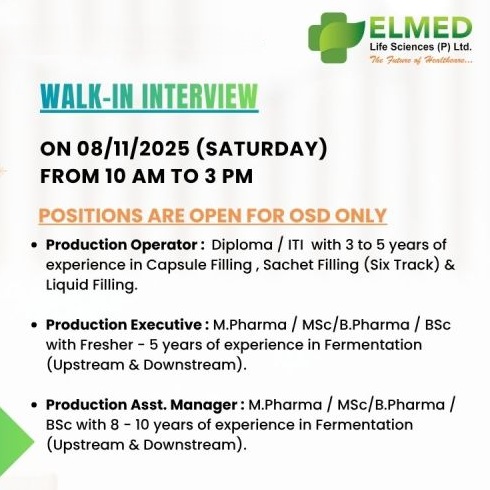 ELMED
Life Sciences (P) Ltd.
The Future of Healthcare...

WALK-IN INTERVIEW

ON 08/11/2025 (SATURDAY)
FROM 10 AM TO 3 PM

POSITIONS ARE OPEN FOR OSD ONLY

• Production Operator : Diploma / ITI with 3 to 5 years of experience in Capsule Filling , Sachet Filling (Six Track) & Liquid Filling.

• Production Executive : M.Pharma / MSc/B.Pharma / BSc with Fresher - 5 years of experience in Fermentation (Upstream & Downstream).

• Production Asst. Manager : M.Pharma / MSc/B.Pharma / BSc with 8 - 10 years of experience in Fermentation (Upstream & Downstream).